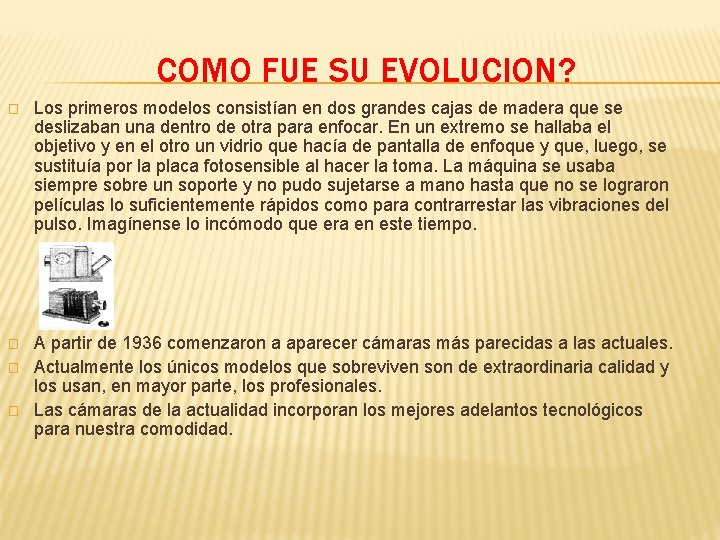 COMO FUE SU EVOLUCION?

Los primeros modelos consistían en dos grandes cajas de madera que se deslizaban una dentro de otra para enfocar. En un extremo se hallaba el objetivo y en el otro un vidrio que hacía de pantalla de enfoque y que, luego, se sustituía por la placa fotosensible al hacer la toma. La máquina se usaba siempre sobre un soporte y no pudo sujetarse a mano hasta que no se lograron películas lo suficientemente rápidos como para contrarrestar las vibraciones del pulso. Imagínense lo incómodo que era en este tiempo.

A partir de 1936 comenzaron a aparecer cámaras más parecidas a las actuales.

Actualmente los únicos modelos que sobreviven son de extraordinaria calidad y los usan, en mayor parte, los profesionales.

Las cámaras de la actualidad incorporan los mejores adelantos tecnológicos para nuestra comodidad.